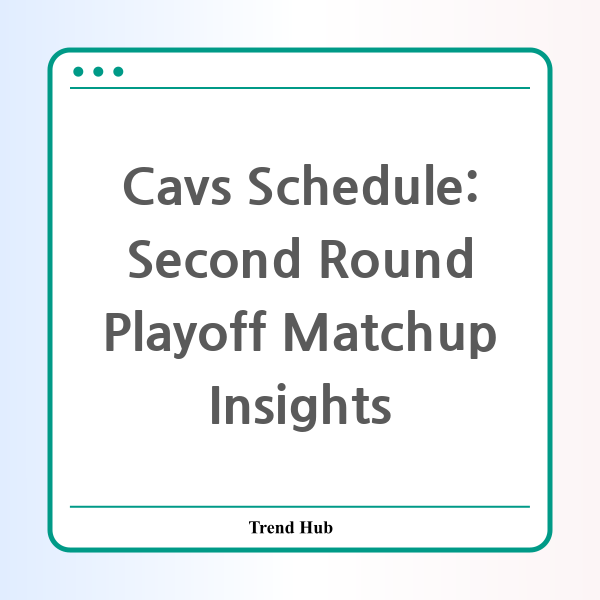 Cavs Schedule: Second Round Playoff Matchup Insights

Trend Hub